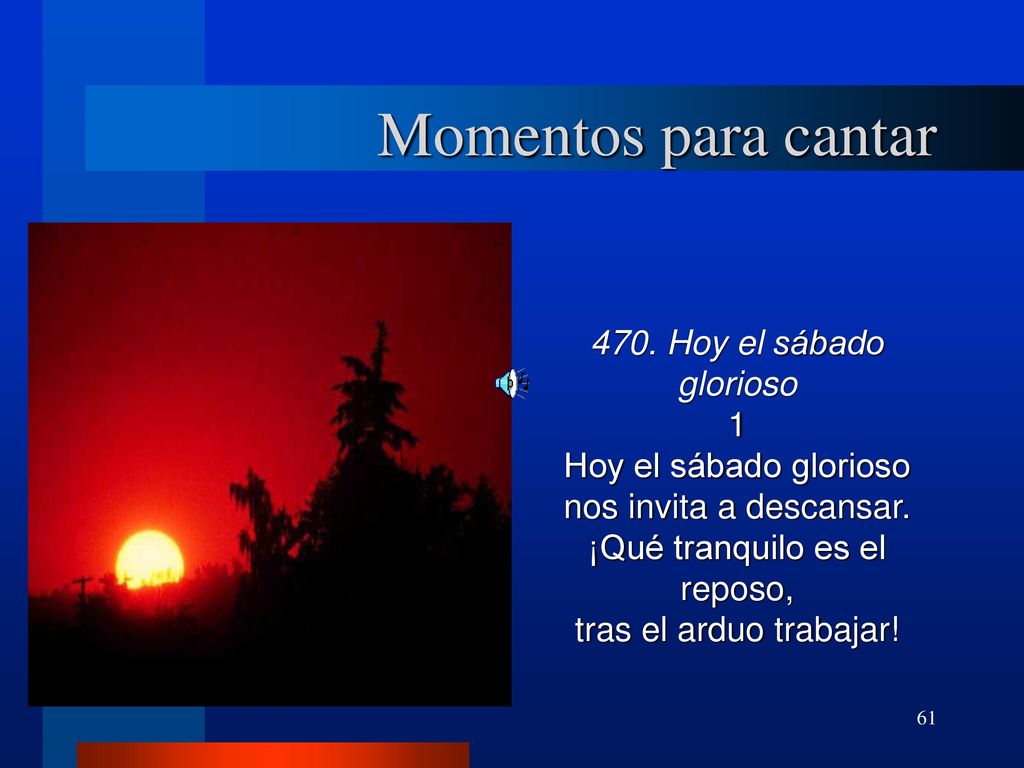 Momentos para cantar

470. Hoy el sábado glorioso
1
Hoy el sábado glorioso
nos invita a descansar.
¡Qué tranquilo es el reposo,
tras el arduo trabajar!

61